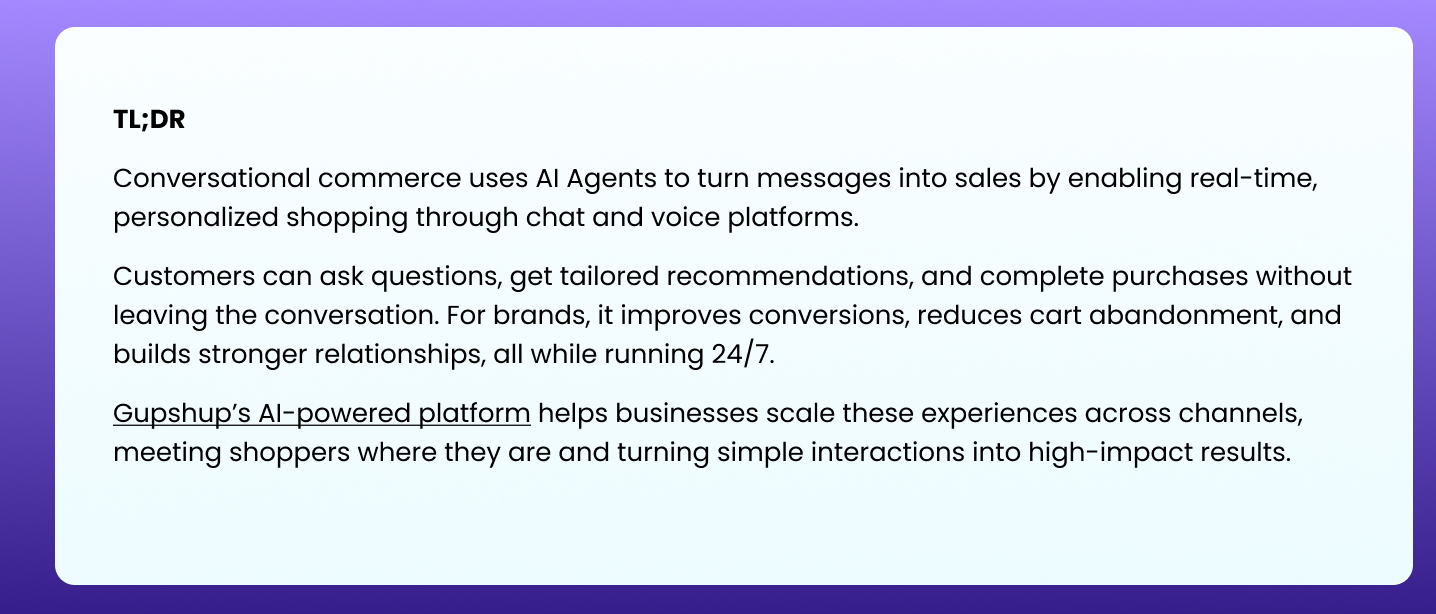 TL;DR

Conversational commerce uses AI Agents to turn messages into sales by enabling real-time, personalized shopping through chat and voice platforms.

Customers can ask questions, get tailored recommendations, and complete purchases without leaving the conversation. For brands, it improves conversions, reduces cart abandonment, and builds stronger relationships, all while running 24/7.

Gupshup's AI-powered platform helps businesses scale these experiences across channels, meeting shoppers where they are and turning simple interactions into high-impact results.